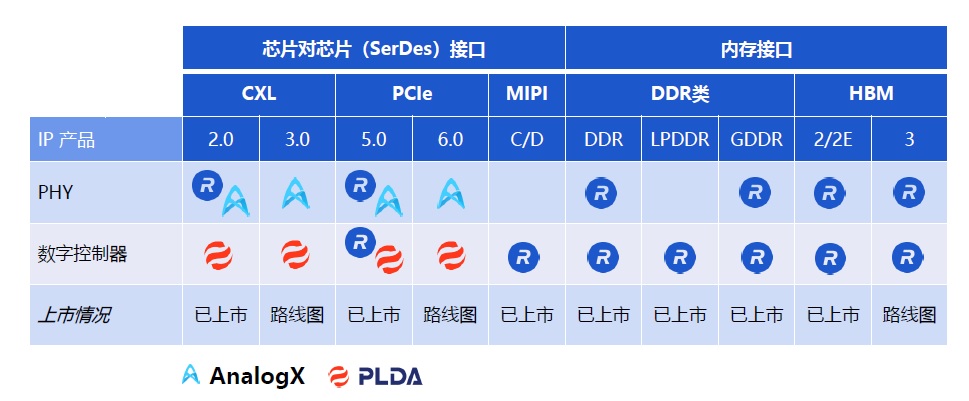 | | 芯片对芯片（SerDes）接口 | | | | | 内存接口 | | | | |
|---|---|---|---|---|---|---|---|---|---|---|
| | CXL | | PCIe | | MIPI | DDR类 | | | HBM | |
| IP 产品 | 2.0 | 3.0 | 5.0 | 6.0 | C/D | DDR | LPDDR | GDDR | 2/2E | 3 |
| PHY | R | | R | | | R | | R | R | R |
| 数字控制器 | | | R | | R | R | R | R | R | R |
| 上市情况 | 已上市 | 路线图 | 已上市 | 路线图 | 已上市 | 已上市 | 已上市 | 已上市 | 已上市 | 路线图 |

AnalogX PLDA